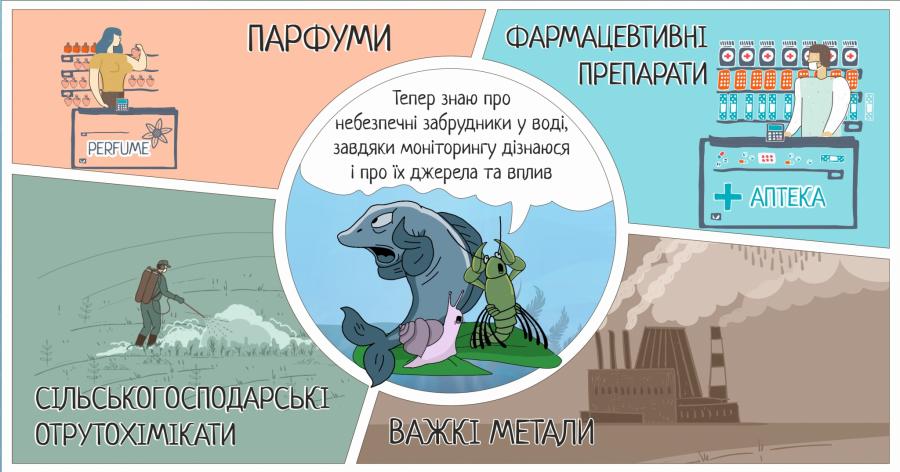 ПАРФУМИ

PERFUME

ФАРМАЦЕВТИВНІ ПРЕПАРАТИ

АПТЕКА

Тепер знаю про небезпечні забрудники у воді, завдяки моніторингу дізнаюся і про їх джерела та вплив

СІЛЬСЬКОГОСПОДАРСЬКІ ОТРУТОХІМІКАТИ

ВАЖКІ МЕТАЛИ